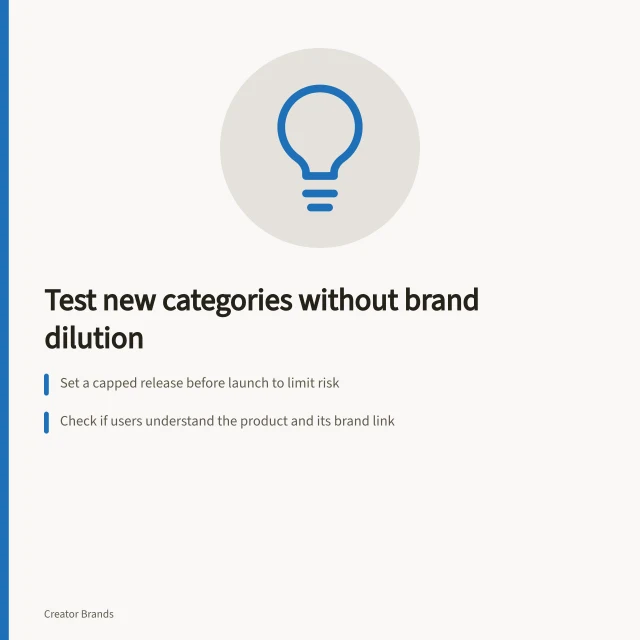 Test new categories without brand dilution

Set a capped release before launch to limit risk

Check if users understand the product and its brand link

Creator Brands